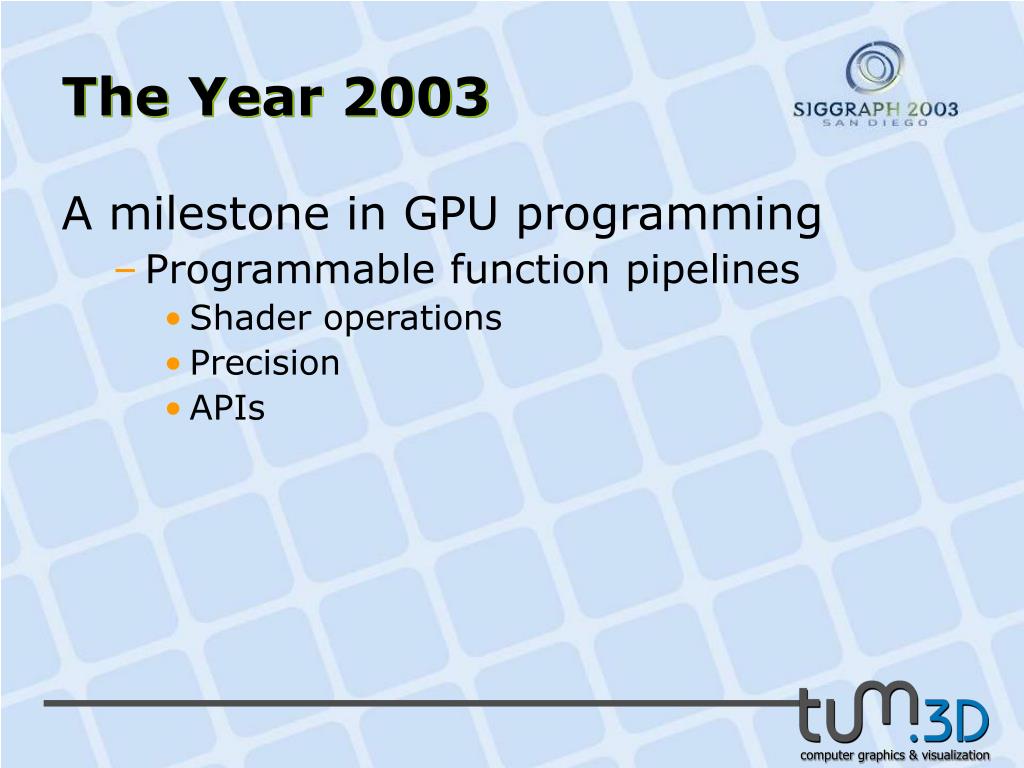 The Year 2003

SIGGRAPH 2003
SAN DIEGO

A milestone in GPU programming

– Programmable function pipelines

• Shader operations
• Precision
• APIs

tum.3D
computer graphics & visualization